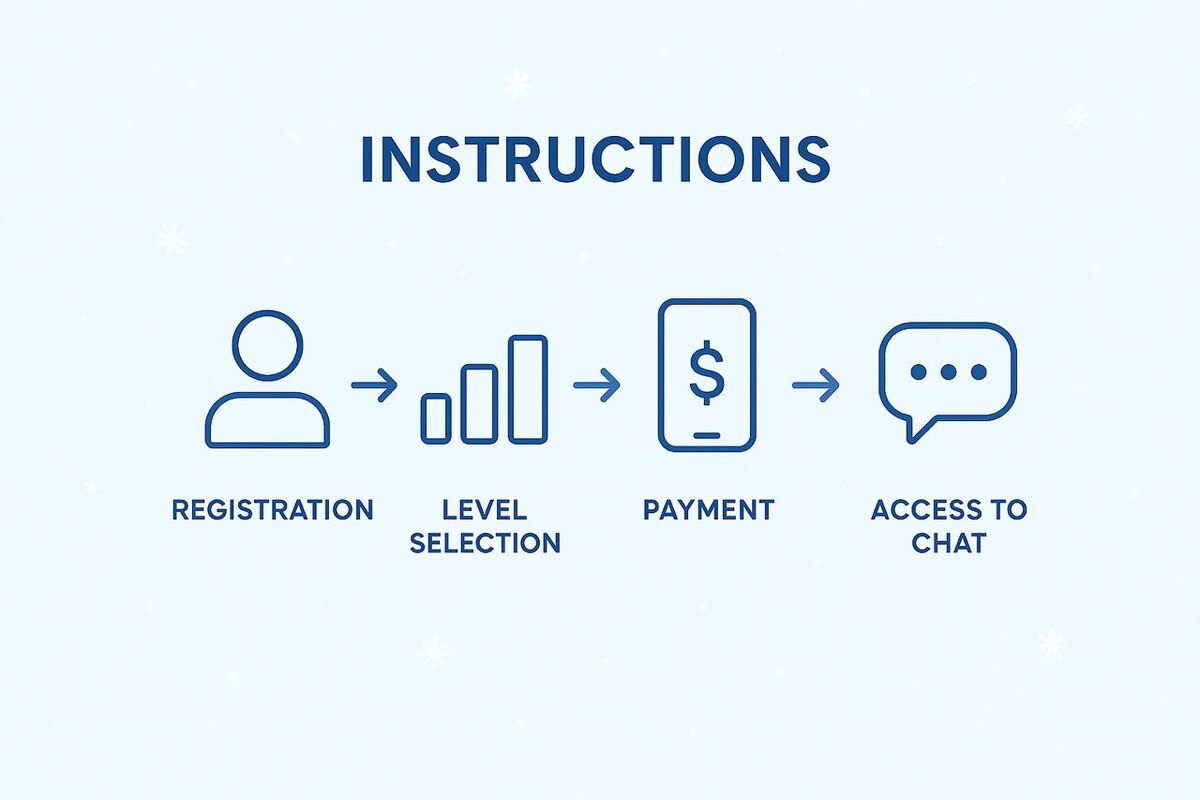 INSTRUCTIONS

$

REGISTRATION

LEVEL SELECTION

PAYMENT

ACCESS TO CHAT